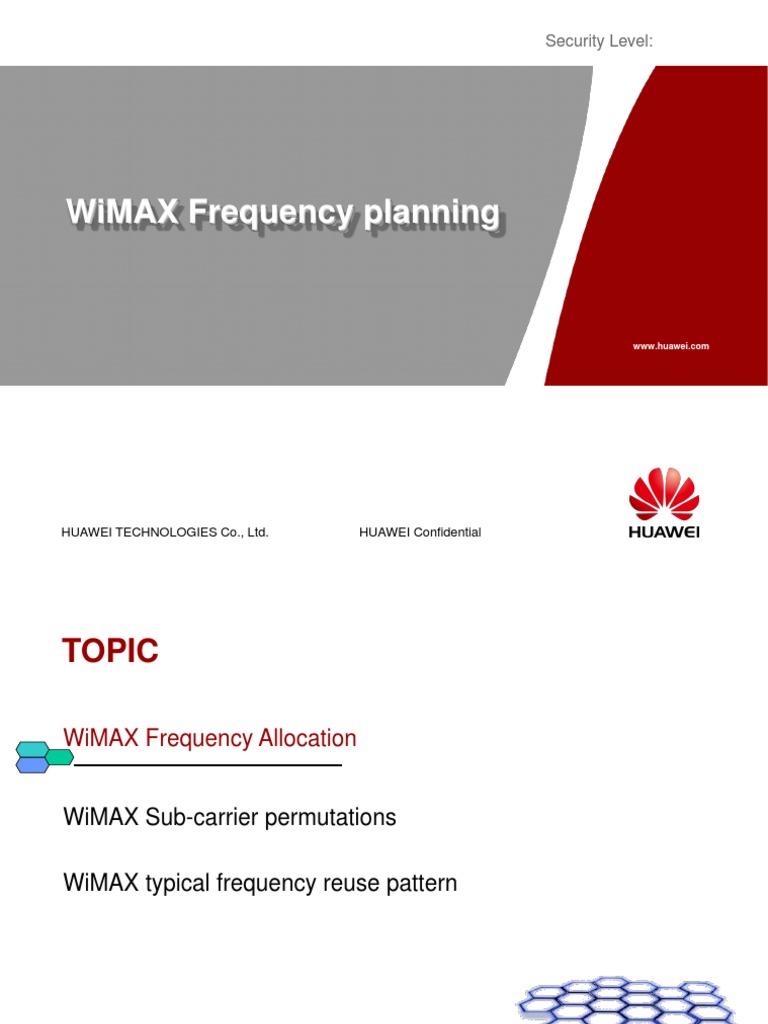 Security Level:

WiMAX Frequency planning

www.huawei.com

HUAWEI TECHNOLOGIES Co., Ltd.

HUAWEI Confidential

HUAWEI

TOPIC

WiMAX Frequency Allocation

WiMAX Sub-carrier permutations

WiMAX typical frequency reuse pattern